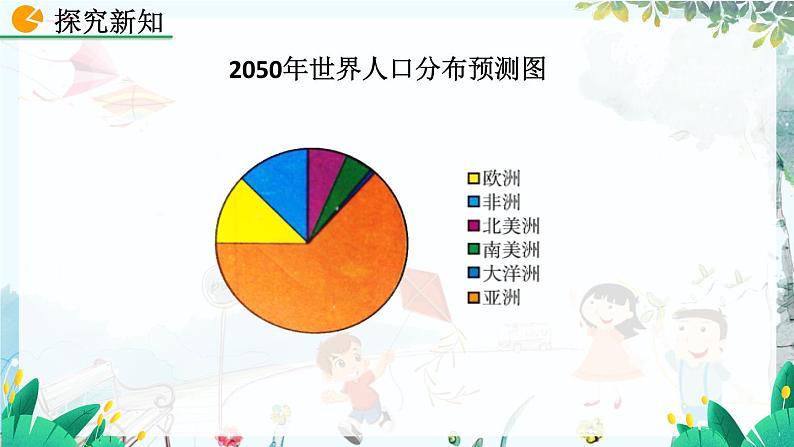 探究新知

2050年世界人口分布预测图

欧洲
非洲
北美洲
南美洲
大洋洲
亚洲